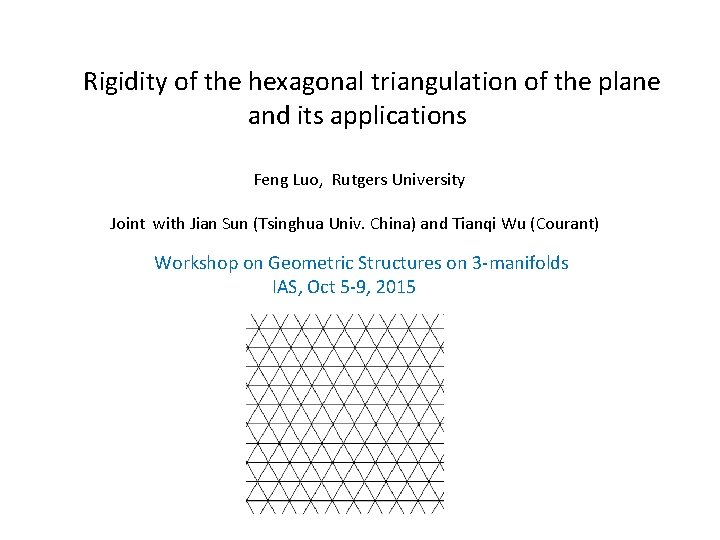 Rigidity of the hexagonal triangulation of the plane and its applications

Feng Luo, Rutgers University

Joint with Jian Sun (Tsinghua Univ. China) and Tianqi Wu (Courant)

Workshop on Geometric Structures on 3-manifolds
IAS, Oct 5-9, 2015